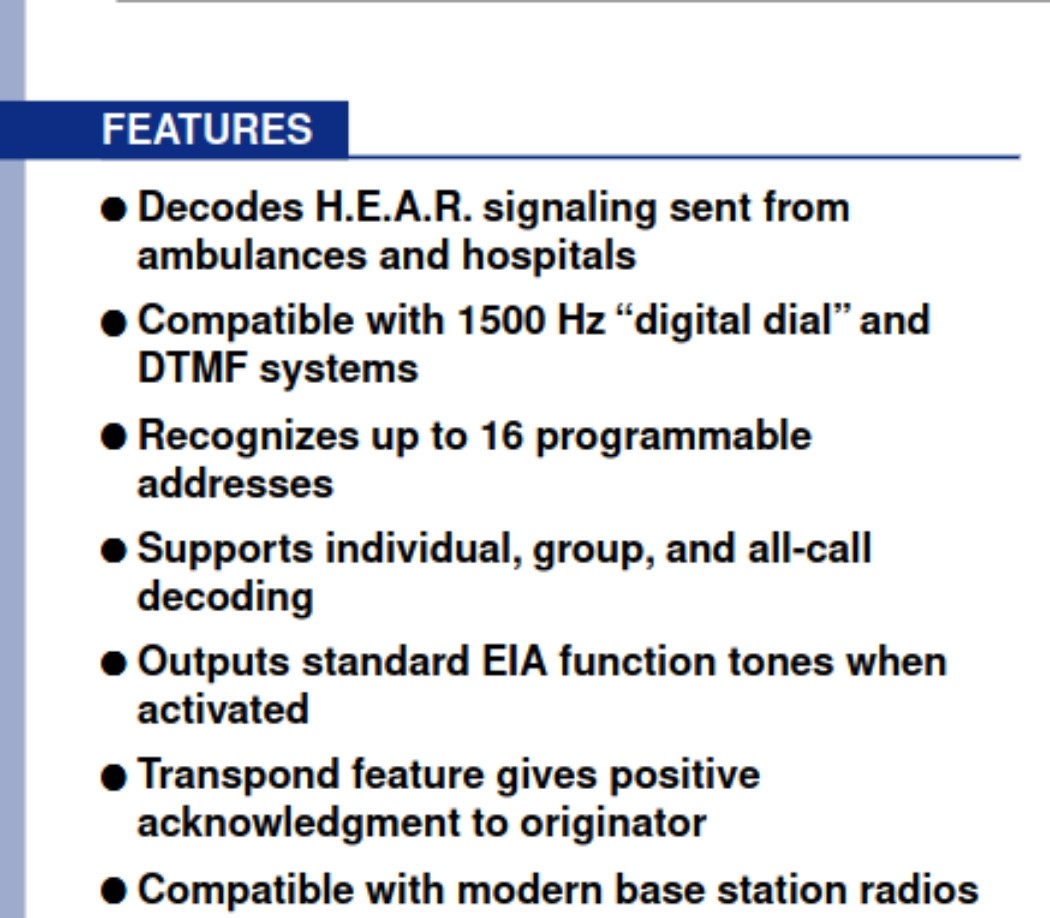 FEATURES

● Decodes H.E.A.R. signaling sent from ambulances and hospitals

● Compatible with 1500 Hz “digital dial” and DTMF systems

● Recognizes up to 16 programmable addresses

● Supports individual, group, and all-call decoding

● Outputs standard EIA function tones when activated

● Transpond feature gives positive acknowledgment to originator

● Compatible with modern base station radios